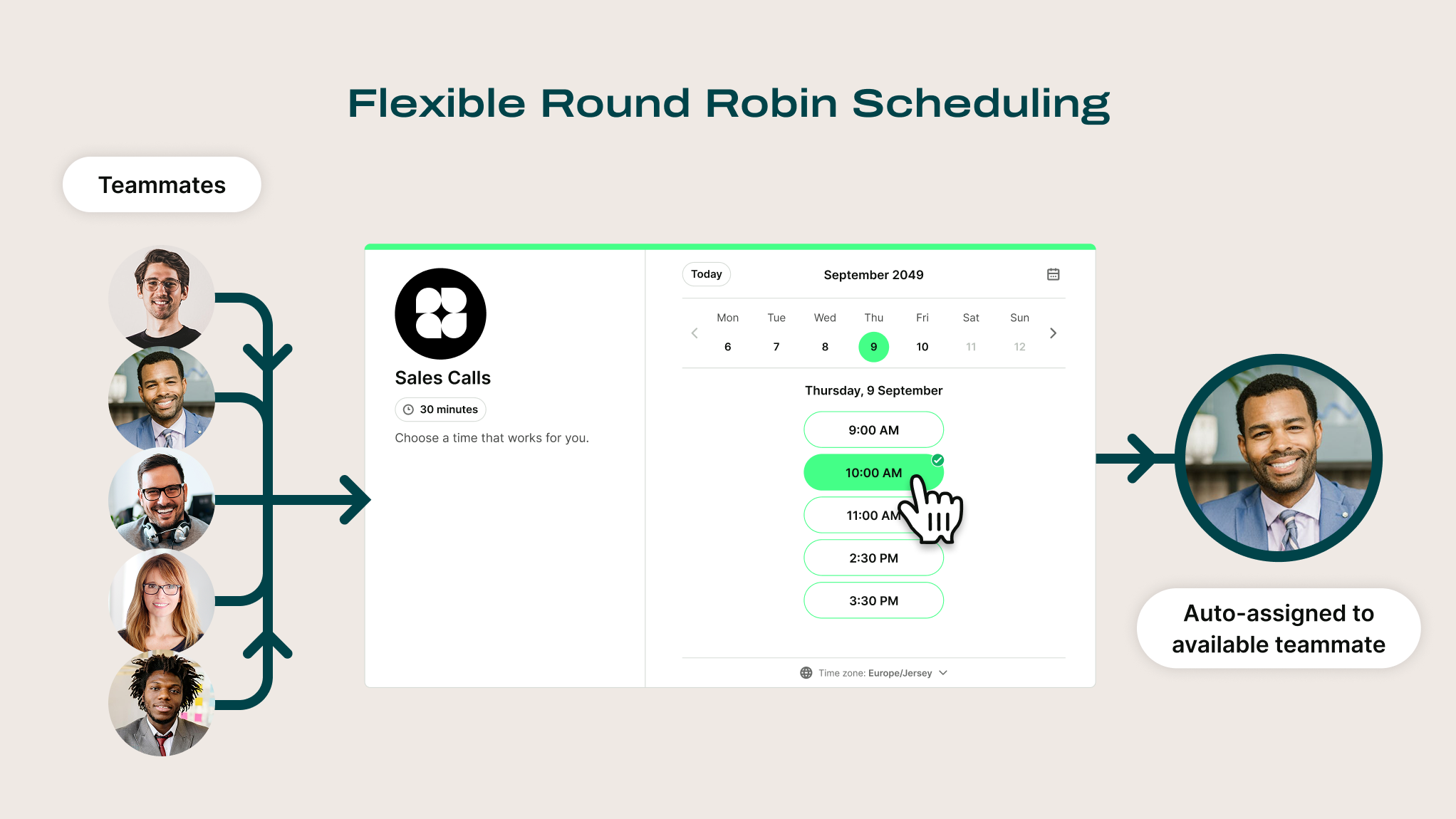 Flexible Round Robin Scheduling

Teammates

Sales Calls

30 minutes

Choose a time that works for you.

Today

September 2049

| Mon | Tue | Wed | Thu | Fri | Sat | Sun |
|---|---|---|---|---|---|---|
| 6 | 7 | 8 | 9 | 10 | 11 | 12 |

Thursday, 9 September

9:00 AM

10:00 AM

11:00 AM

2:30 PM

3:30 PM

Time zone: Europe/Jersey

Auto-assigned to available teammate